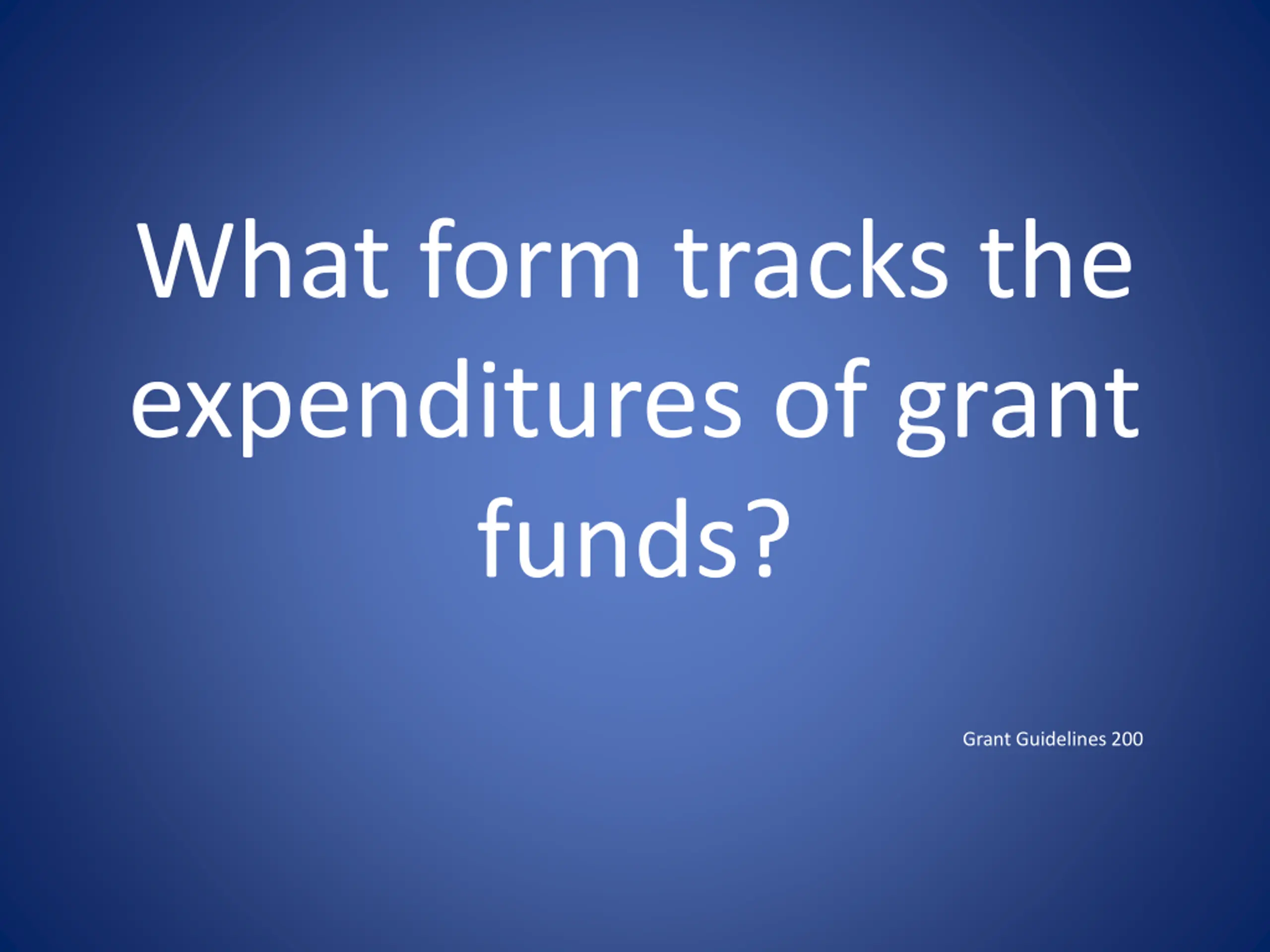 What form tracks the expenditures of grant funds?

Grant Guidelines 200